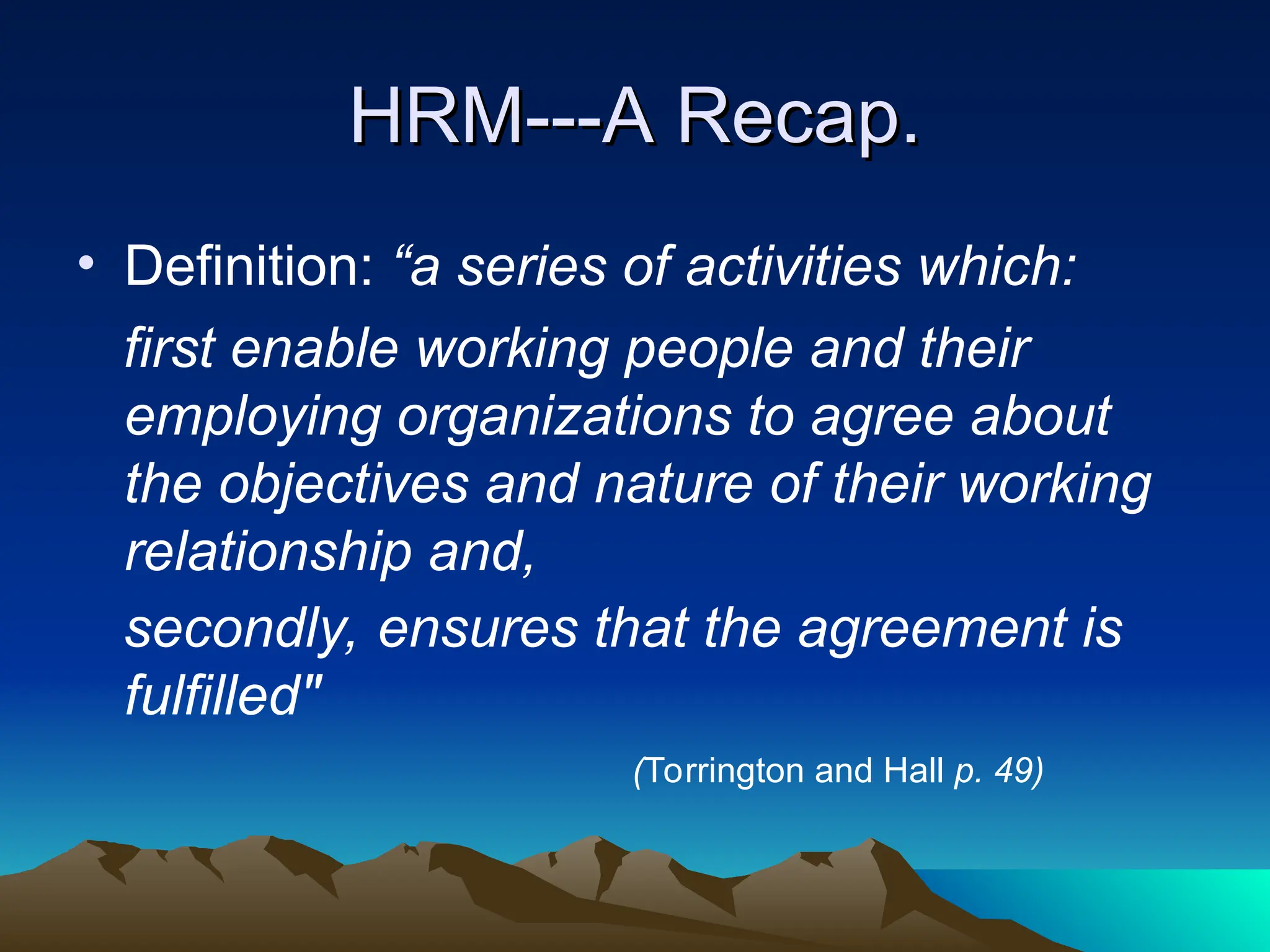 HRM---A Recap.

• Definition: “a series of activities which:

first enable working people and their employing organizations to agree about the objectives and nature of their working relationship and,

secondly, ensures that the agreement is fulfilled"

(Torrington and Hall p. 49)